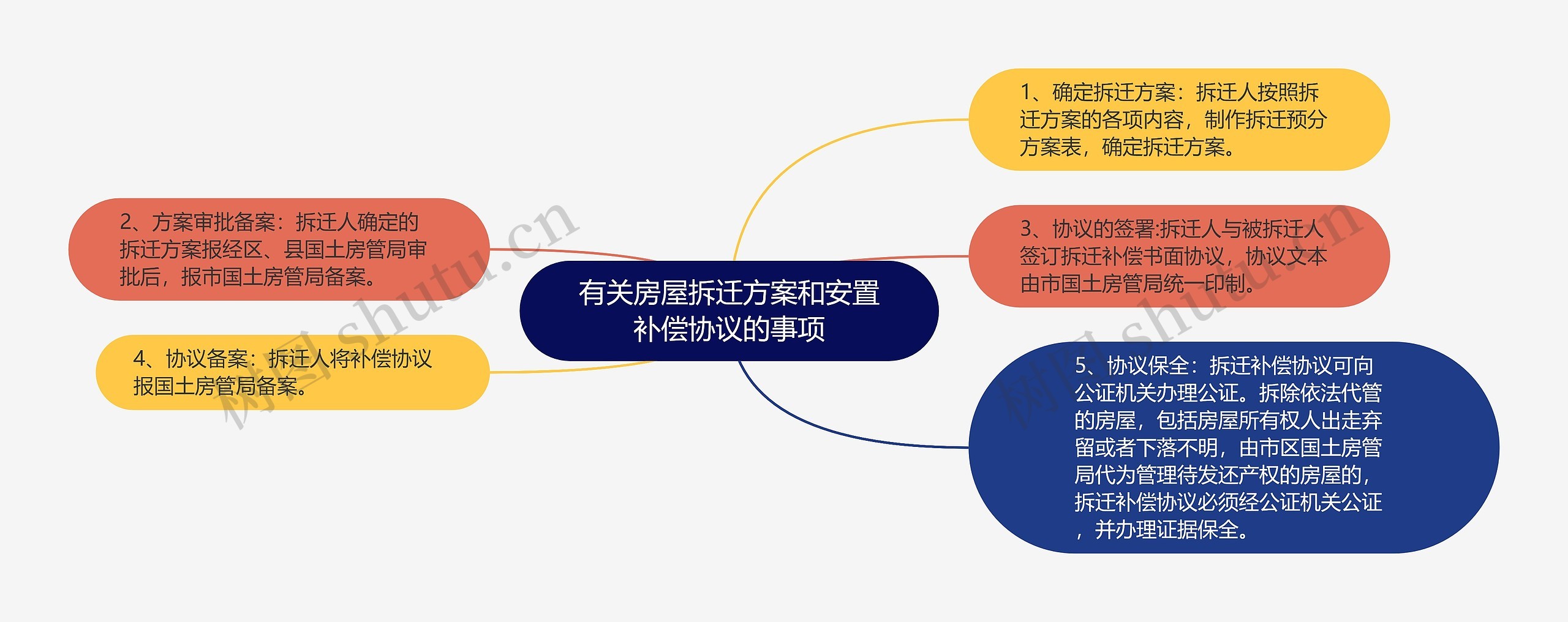 有关房屋拆迁方案和安置补偿协议的事项

1、确定拆迁方案：拆迁人按照拆迁方案的各项内容，制作拆迁预分方案表，确定拆迁方案。

2、方案审批备案：拆迁人确定的拆迁方案报经区、县国土房管局审批后，报市国土房管局备案。

3、协议的签署:拆迁人与被拆迁人签订拆迁补偿书面协议，协议文本由市国土房管局统一印制。

4、协议备案：拆迁人将补偿协议报国土房管局备案。

5、协议保全：拆迁补偿协议可向公证机关办理公证。拆除依法代管的房屋，包括房屋所有权人出走弃留或者下落不明，由市区国土房管局代为管理待发还产权的房屋的，拆迁补偿协议必须经公证机关公证，并办理证据保全。

树图 shutu.cn

树图 shutu.cn